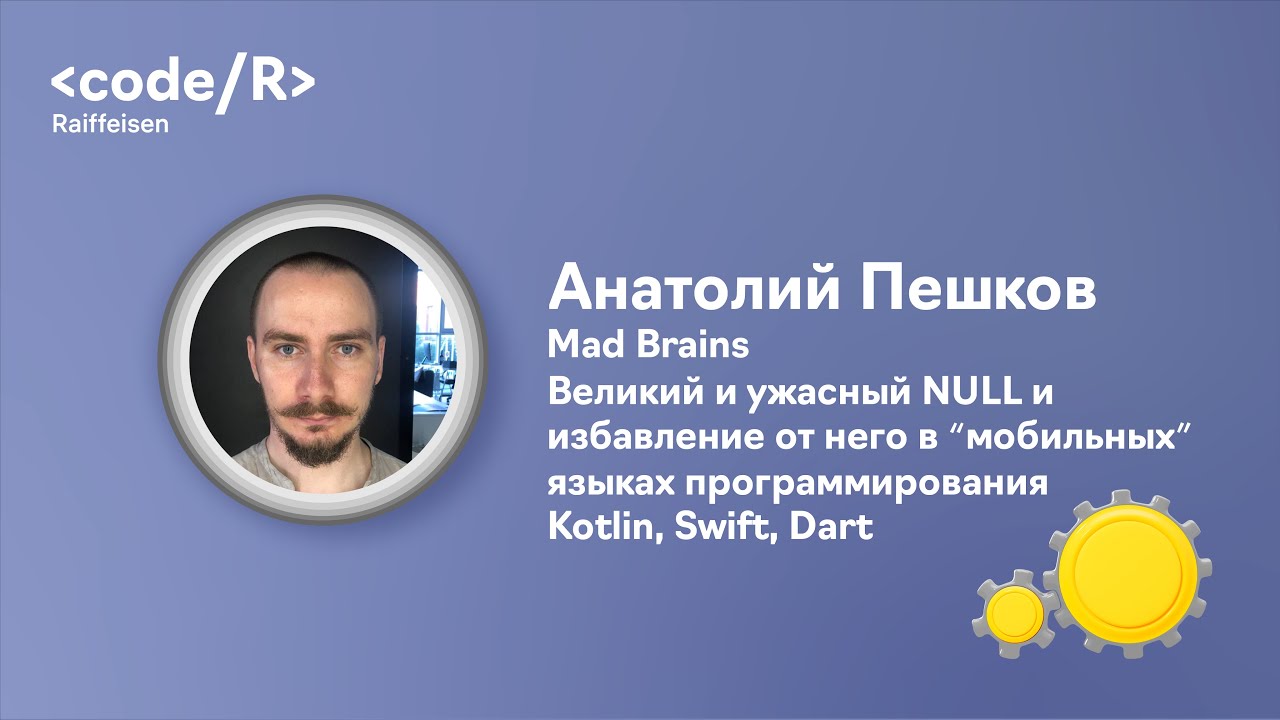 <code/R>
Raiffeisen

Анатолий Пешков
Mad Brains
Великий и ужасный NULL и избавление от него в “мобильных” языках программирования Kotlin, Swift, Dart